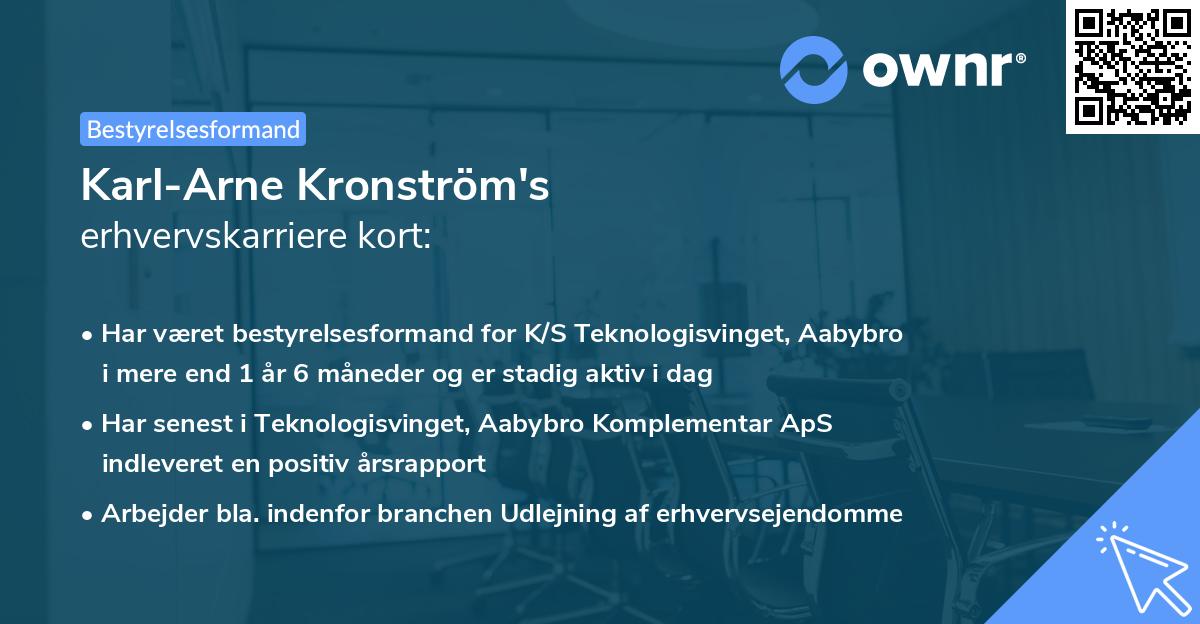 ownr®

Bestyrelsesformand

Karl-Arne Kronström's
erhvervskarriere kort:

• Har været bestyrelsesformand for K/S Teknologisvinget, Aabybro i mere end 1 år 6 måneder og er stadig aktiv i dag

• Har senest i Teknologisvinget, Aabybro Komplementar ApS indleveret en positiv årsrapport

• Arbejder bla. indenfor branchen Udlejning af erhvervsejendomme